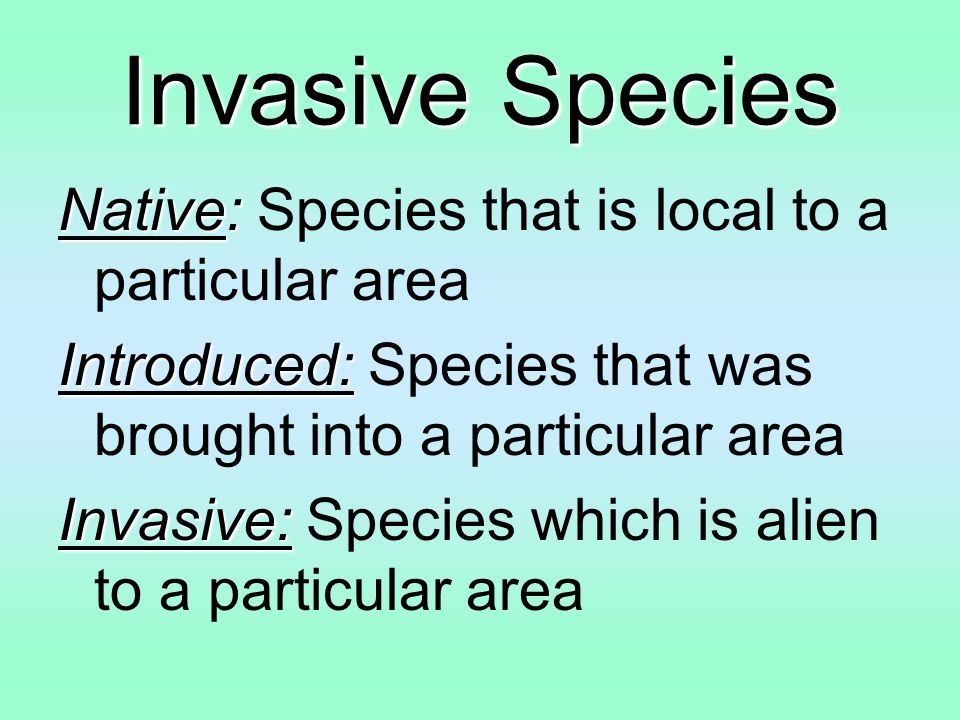 Invasive Species

Native: Species that is local to a particular area

Introduced: Species that was brought into a particular area

Invasive: Species which is alien to a particular area